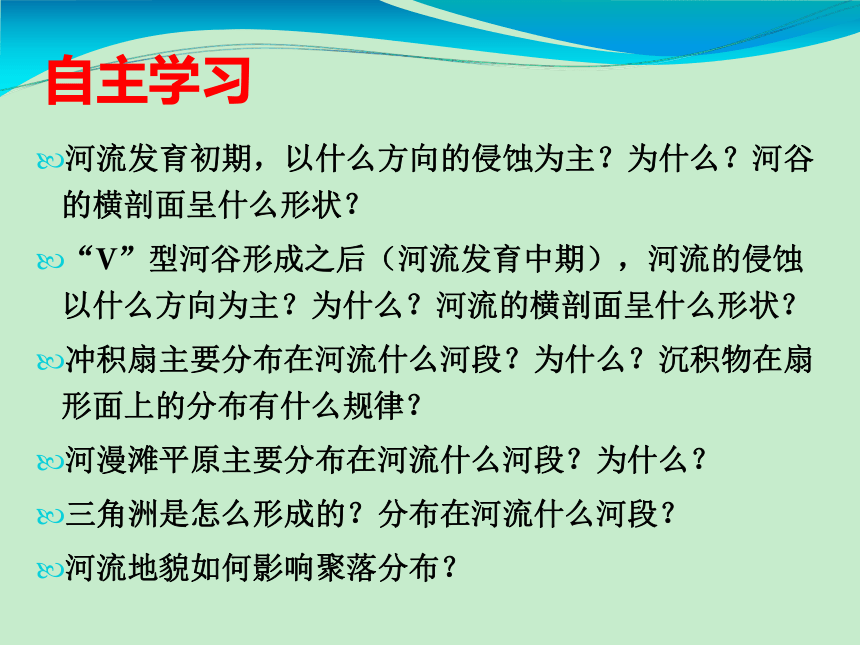 自主学习

河流发育初期，以什么方向的侵蚀为主？为什么？河谷的横剖面呈什么形状？

“V”型河谷形成之后（河流发育中期），河流的侵蚀以什么方向为主？为什么？河流的横剖面呈什么形状？

冲积扇主要分布在河流什么河段？为什么？沉积物在扇形面上的分布有什么规律？

河漫滩平原主要分布在河流什么河段？为什么？

三角洲是怎么形成的？分布在河流什么河段？

河流地貌如何影响聚落分布？